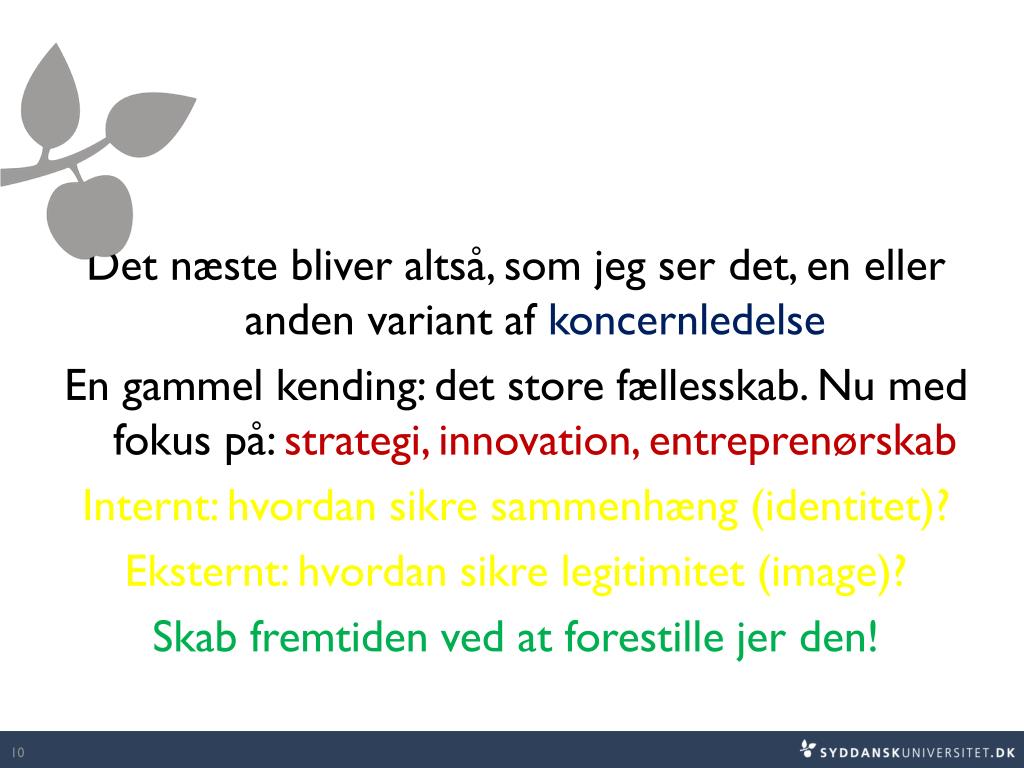 Det næste bliver altså, som jeg ser det, en eller anden variant af koncernledelse

En gammel kending: det store fællesskab. Nu med fokus på: strategi, innovation, entreprenørskab

Internt: hvordan sikre sammenhæng (identitet)?

Eksternt: hvordan sikre legitimitet (image)?

Skab fremtiden ved at forestille jer den!

10

SYDDANSKUNIVERSITET.DK